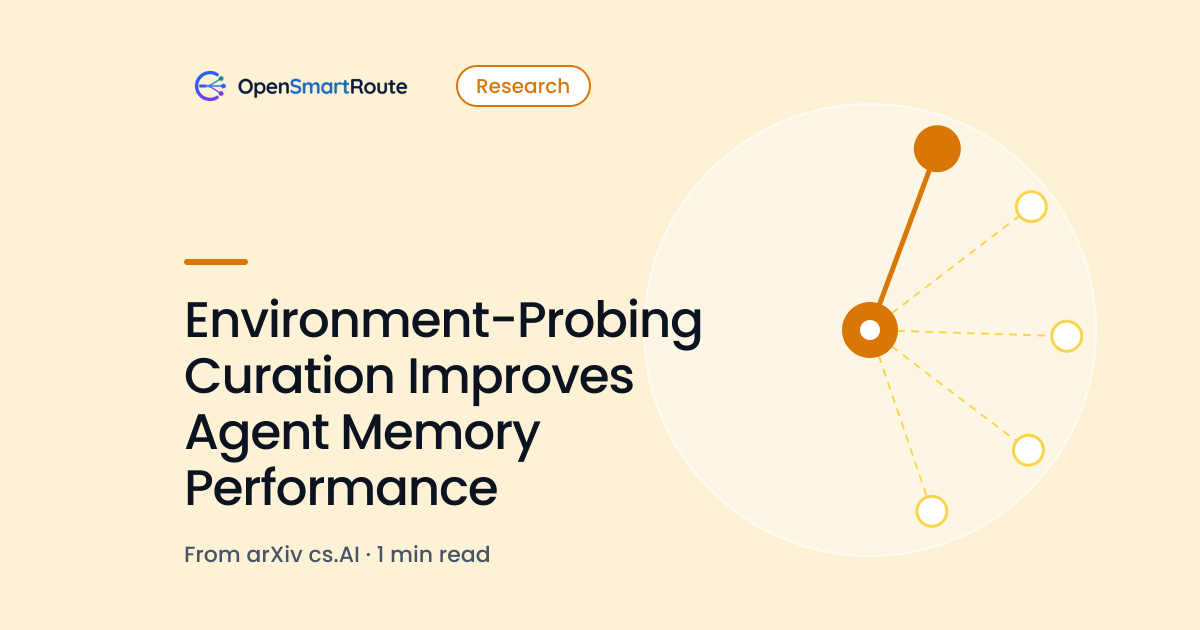 OpenSmartRoute

Research

Environment-Probing Curation Improves Agent Memory Performance

From arXiv cs.AI · 1 min read